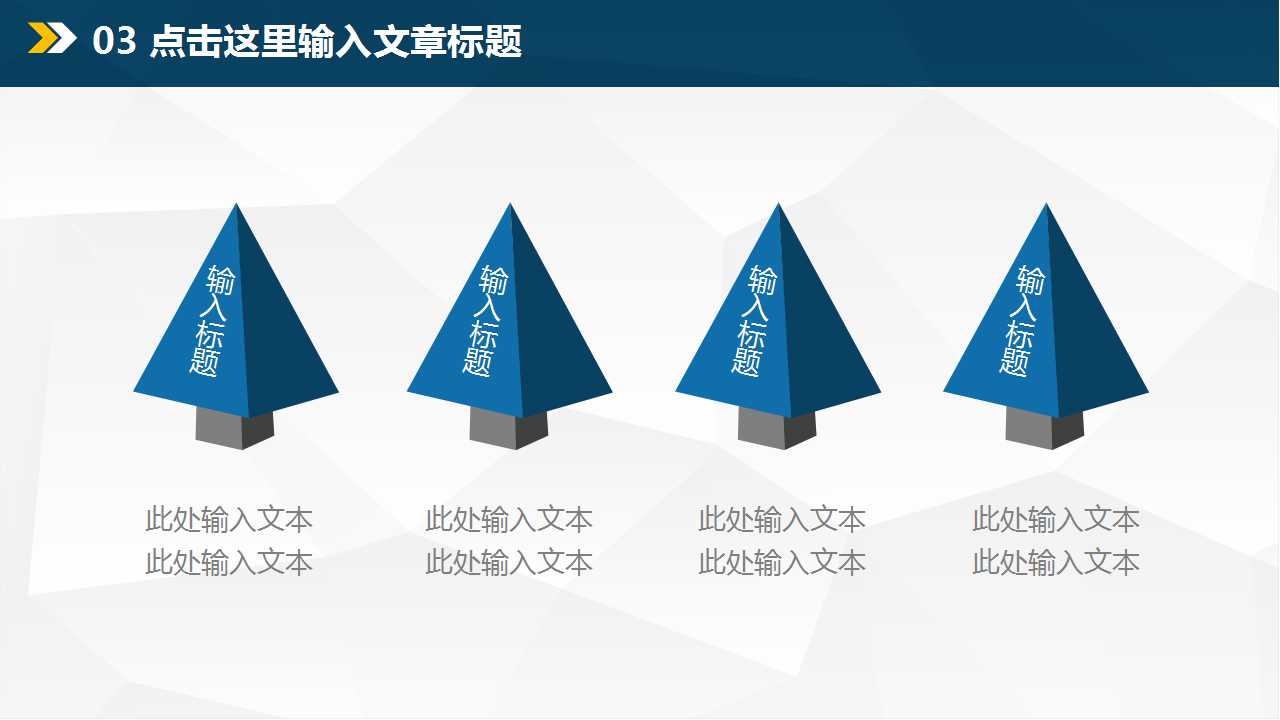 03 点击这里输入文章标题

输入标题

输入标题

输入标题

输入标题

此处输入文本
此处输入文本

此处输入文本
此处输入文本

此处输入文本
此处输入文本

此处输入文本
此处输入文本